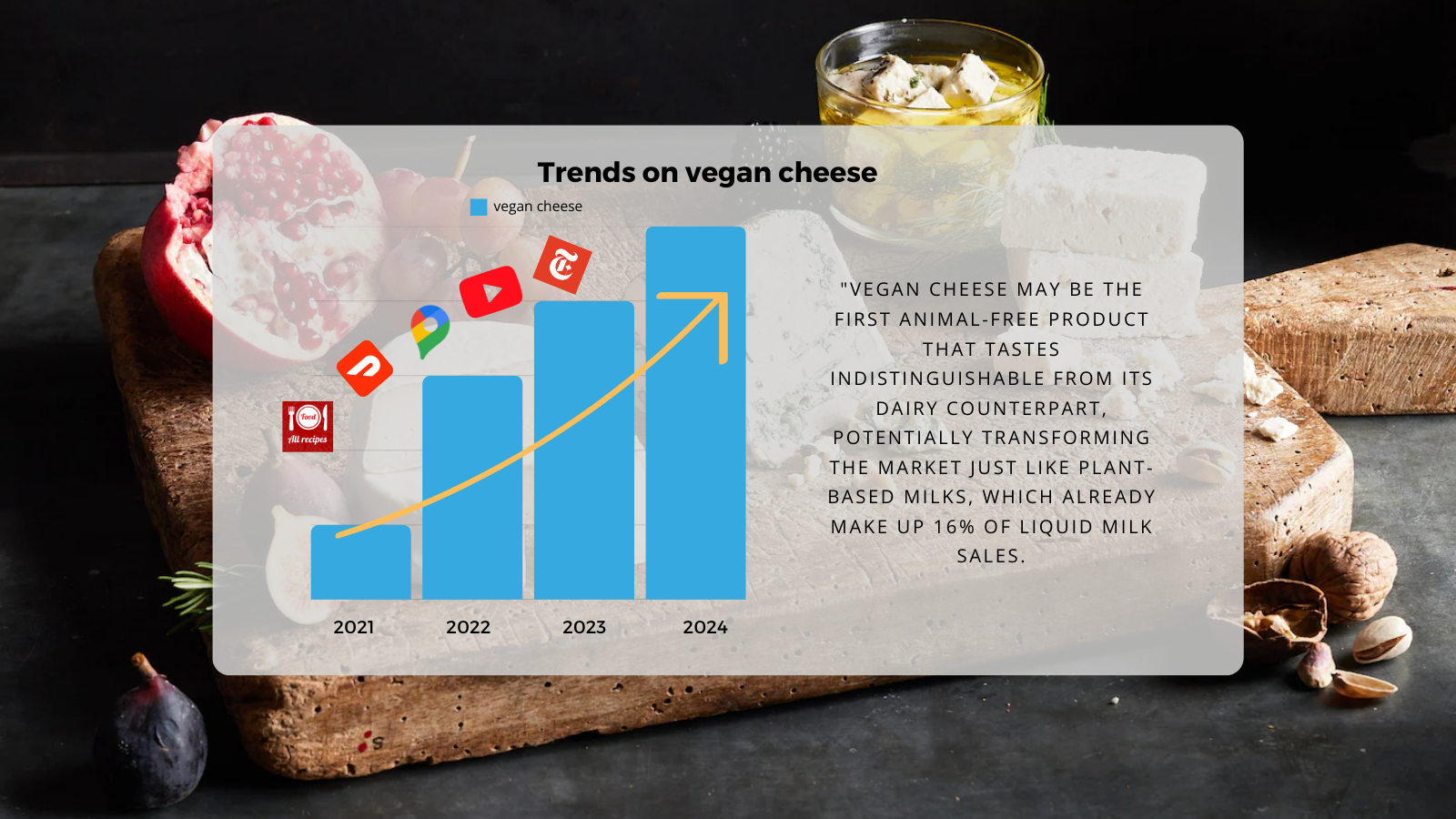 Trends on vegan cheese

vegan cheese

Food
All recipes

2021 2022 2023 2024

"VEGAN CHEESE MAY BE THE FIRST ANIMAL-FREE PRODUCT THAT TASTES INDISTINGUISHABLE FROM ITS DAIRY COUNTERPART, POTENTIALLY TRANSFORMING THE MARKET JUST LIKE PLANT-BASED MILKS, WHICH ALREADY MAKE UP 16% OF LIQUID MILK SALES.